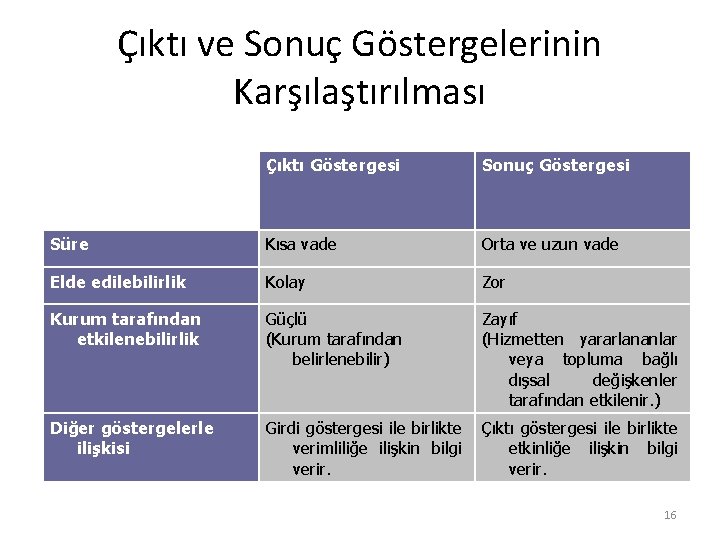 Çıktı ve Sonuç Göstergelerinin Karşılaştırılması

| | Çıktı Göstergesi | Sonuç Göstergesi |
|---|---|---|
| Süre | Kısa vade | Orta ve uzun vade |
| Elde edilebilirlik | Kolay | Zor |
| Kurum tarafından etkilenebilirlik | Güçlü (Kurum tarafından belirlenebilir) | Zayıf (Hizmetten yararlananlar veya topluma bağlı dışsal değişkenler tarafından etkilenir.) |
| Diğer göstergelerle ilişkisi | Girdi göstergesi ile birlikte verimliliğe ilişkin bilgi verir. | Çıktı göstergesi ile birlikte etkinliğe ilişkin bilgi verir. |

16